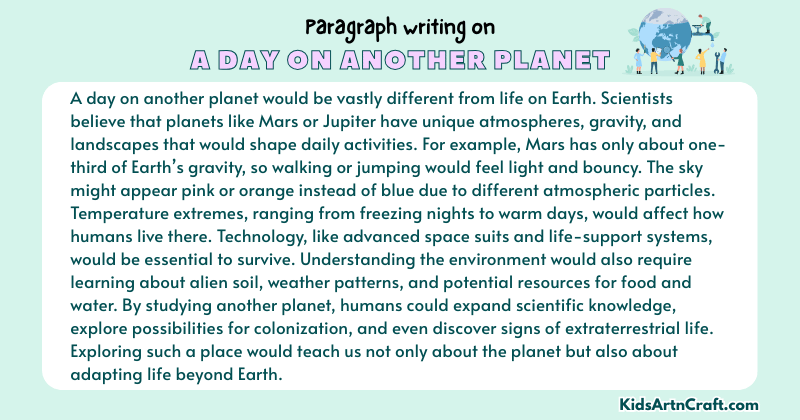 Paragraph writing on

A DAY ON ANOTHER PLANET

A day on another planet would be vastly different from life on Earth. Scientists believe that planets like Mars or Jupiter have unique atmospheres, gravity, and landscapes that would shape daily activities. For example, Mars has only about one-third of Earth's gravity, so walking or jumping would feel light and bouncy. The sky might appear pink or orange instead of blue due to different atmospheric particles. Temperature extremes, ranging from freezing nights to warm days, would affect how humans live there. Technology, like advanced space suits and life-support systems, would be essential to survive. Understanding the environment would also require learning about alien soil, weather patterns, and potential resources for food and water. By studying another planet, humans could expand scientific knowledge, explore possibilities for colonization, and even discover signs of extraterrestrial life. Exploring such a place would teach us not only about the planet but also about adapting life beyond Earth.

KidsArtnCraft.com